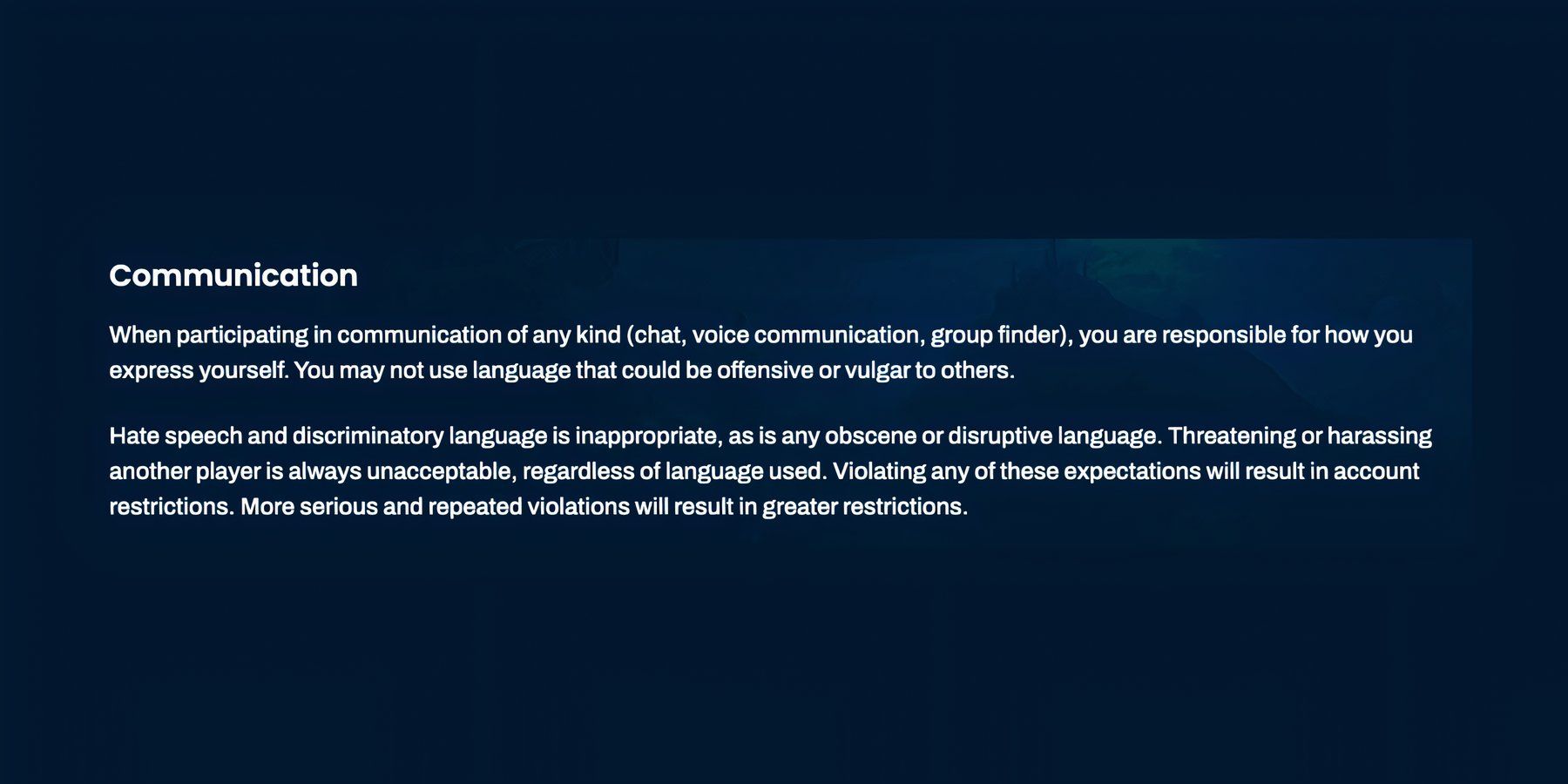 Communication

When participating in communication of any kind (chat, voice communication, group finder), you are responsible for how you express yourself. You may not use language that could be offensive or vulgar to others.

Hate speech and discriminatory language is inappropriate, as is any obscene or disruptive language. Threatening or harassing another player is always unacceptable, regardless of language used. Violating any of these expectations will result in account restrictions. More serious and repeated violations will result in greater restrictions.